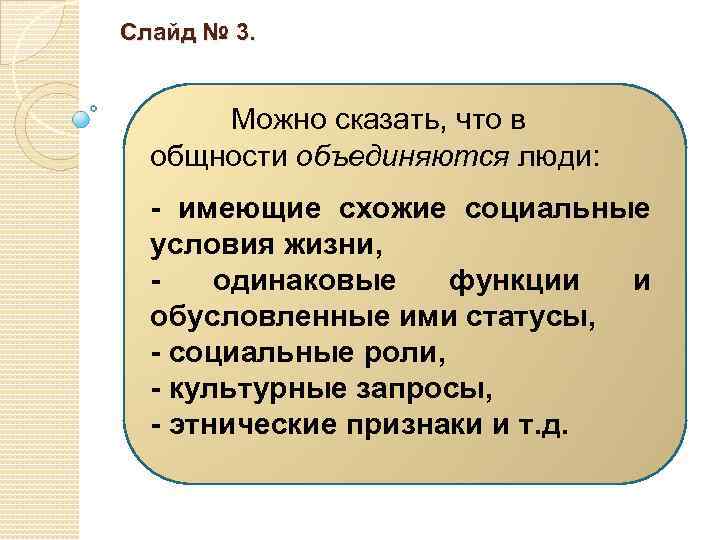 Слайд № 3.

Можно сказать, что в общности объединяются люди:

- имеющие схожие социальные условия жизни,
- одинаковые функции и обусловленные ими статусы,
- социальные роли,
- культурные запросы,
- этнические признаки и т.д.